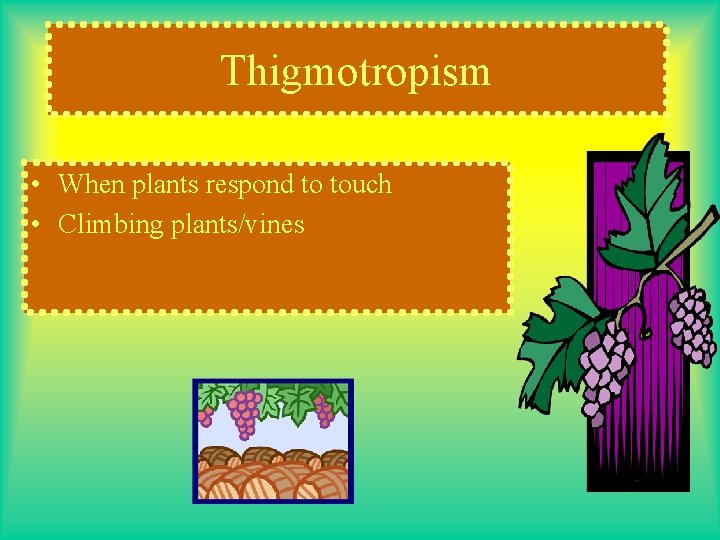 Thigmotropism

• When plants respond to touch
• Climbing plants/vines